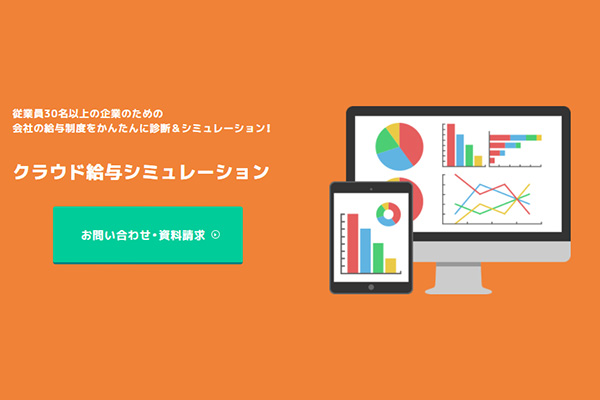 従業員30名以上の企業のための
会社の給与制度をかんたんに診断＆シミュレーション！

クラウド給与シミュレーション

お問い合わせ・資料請求